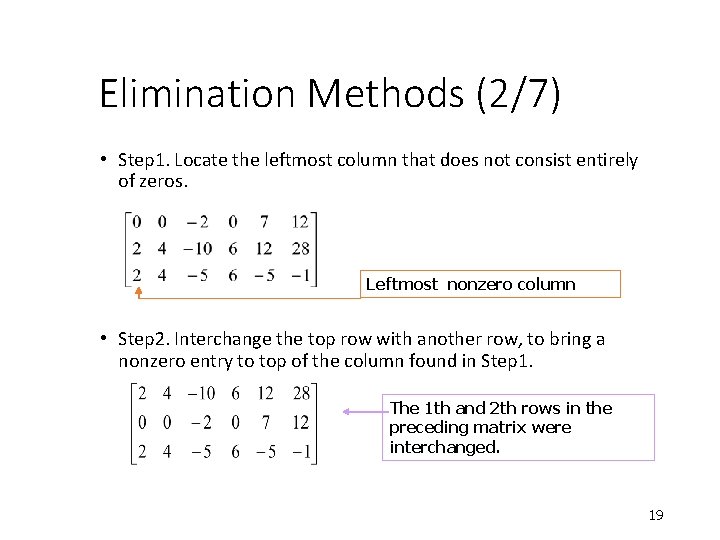 Elimination Methods (2/7)

• Step1. Locate the leftmost column that does not consist entirely of zeros.

$\begin{bmatrix} 0 & 0 & -2 & 0 & 7 & 12 \\ 2 & 4 & -10 & 6 & 12 & 28 \\ 2 & 4 & -5 & 6 & -5 & -1 \end{bmatrix}$

Leftmost nonzero column

• Step2. Interchange the top row with another row, to bring a nonzero entry to top of the column found in Step1.

$\begin{bmatrix} 2 & 4 & -10 & 6 & 12 & 28 \\ 0 & 0 & -2 & 0 & 7 & 12 \\ 2 & 4 & -5 & 6 & -5 & -1 \end{bmatrix}$

The 1th and 2th rows in the preceding matrix were interchanged.

19